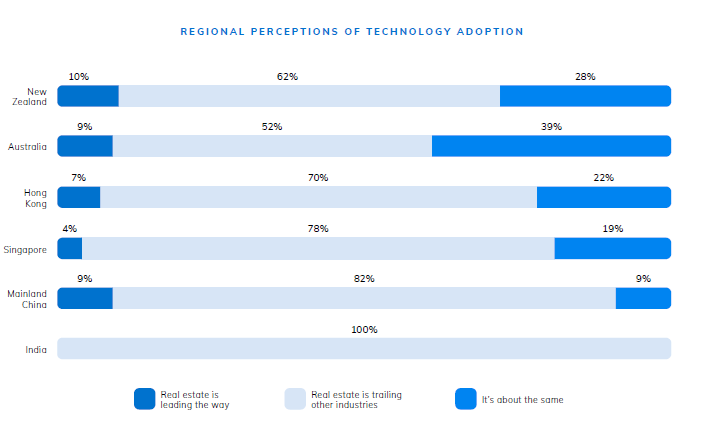 REGIONAL PERCEPTIONS OF TECHNOLOGY ADOPTION

New Zealand
10%
62%
28%

Australia
9%
52%
39%

Hong Kong
7%
70%
22%

Singapore
4%
78%
19%

Mainland China
9%
82%
9%

India
100%

Real estate is leading the way

Real estate is trailing other industries

It's about the same